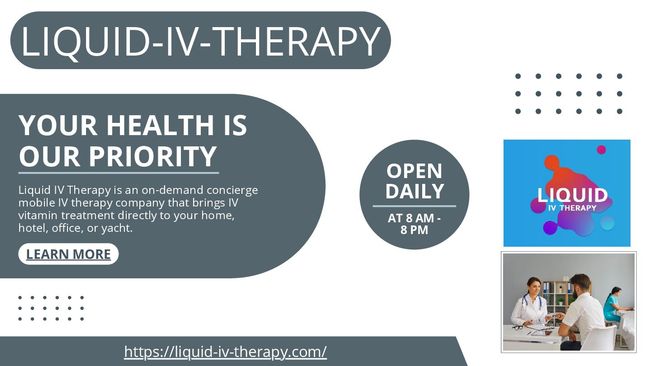 LIQUID-IV-THERAPY

YOUR HEALTH IS OUR PRIORITY

Liquid IV Therapy is an on-demand concierge mobile IV therapy company that brings IV vitamin treatment directly to your home, hotel, office, or yacht.

LEARN MORE

OPEN DAILY

AT 8 AM - 8 PM

LIQUID
IV THERAPY

https://liquid-iv-therapy.com/